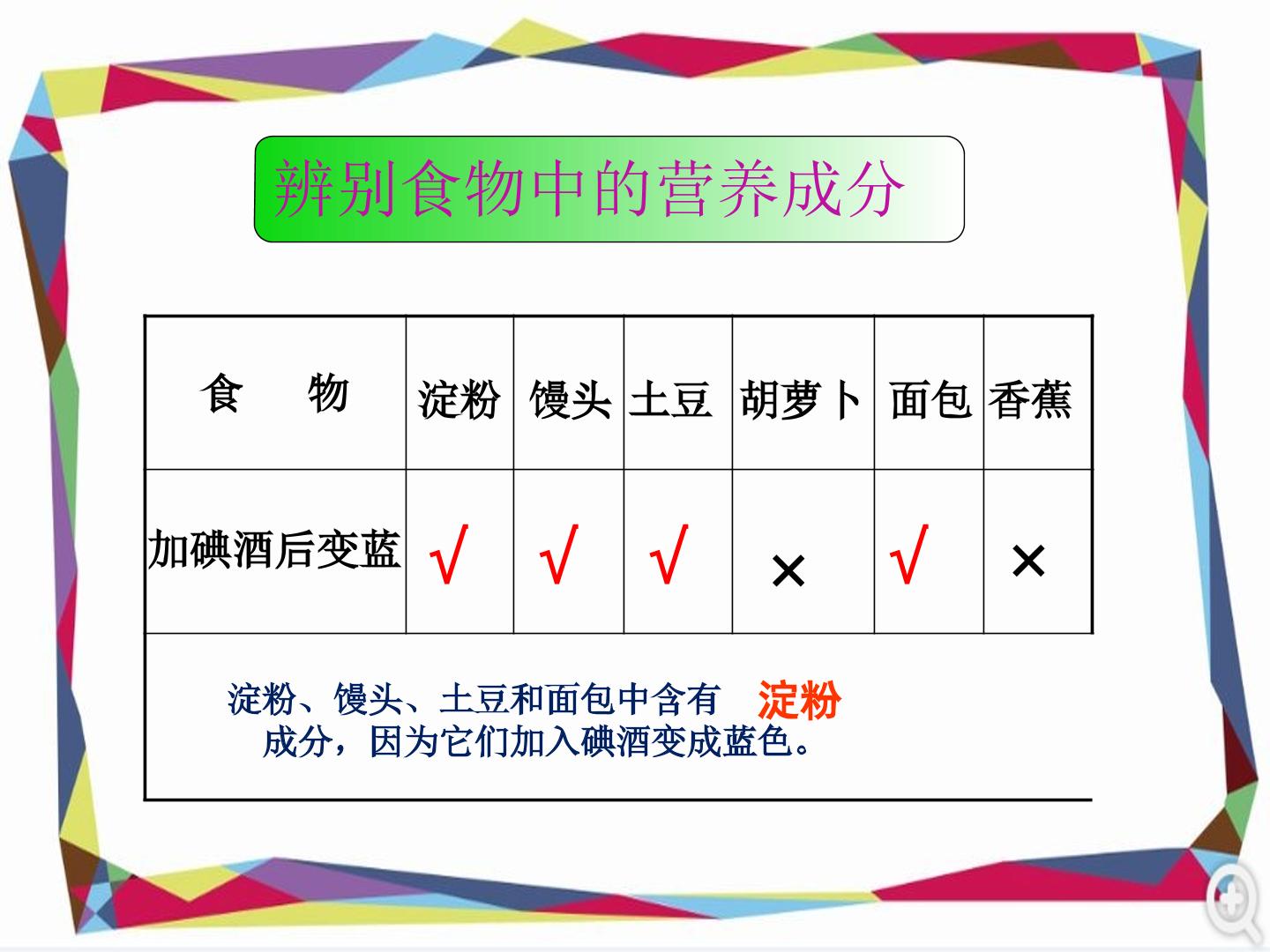 辨别食物中的营养成分

| 食　物 | 淀粉 | 馒头 | 土豆 | 胡萝卜 | 面包 | 香蕉 |
|---|---|---|---|---|---|---|
| 加碘酒后变蓝 | √ | √ | √ | × | √ | × |
| 淀粉、馒头、土豆和面包中含有 淀粉 成分，因为它们加入碘酒变成蓝色。 | | | | | | |